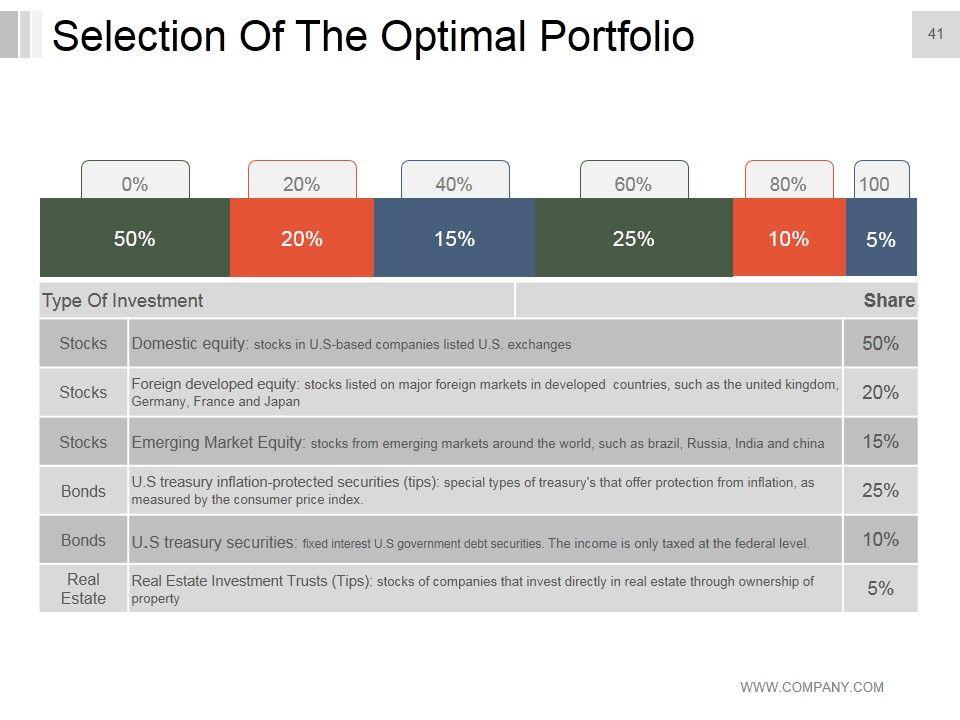 Selection Of The Optimal Portfolio

41

0% 20% 40% 60% 80% 100

50% 20% 15% 25% 10% 5%

| Type Of Investment | | Share |
|---|---|---|
| Stocks | Domestic equity: stocks in U.S-based companies listed U.S. exchanges | 50% |
| Stocks | Foreign developed equity: stocks listed on major foreign markets in developed countries, such as the united kingdom, Germany, France and Japan | 20% |
| Stocks | Emerging Market Equity: stocks from emerging markets around the world, such as brazil, Russia, India and china | 15% |
| Bonds | U.S treasury inflation-protected securities (tips): special types of treasury's that offer protection from inflation, as measured by the consumer price index. | 25% |
| Bonds | U.S treasury securities: fixed interest U.S government debt securities. The income is only taxed at the federal level. | 10% |
| Real Estate | Real Estate Investment Trusts (Tips): stocks of companies that invest directly in real estate through ownership of property | 5% |

WWW.COMPANY.COM